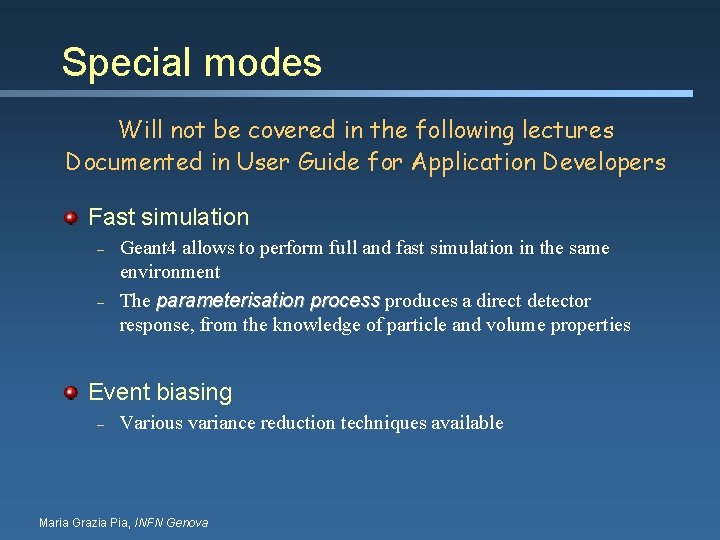 Special modes

Will not be covered in the following lectures
Documented in User Guide for Application Developers

Fast simulation

– Geant4 allows to perform full and fast simulation in the same environment
– The parameterisation process produces a direct detector response, from the knowledge of particle and volume properties

Event biasing

– Various variance reduction techniques available

Maria Grazia Pia, INFN Genova